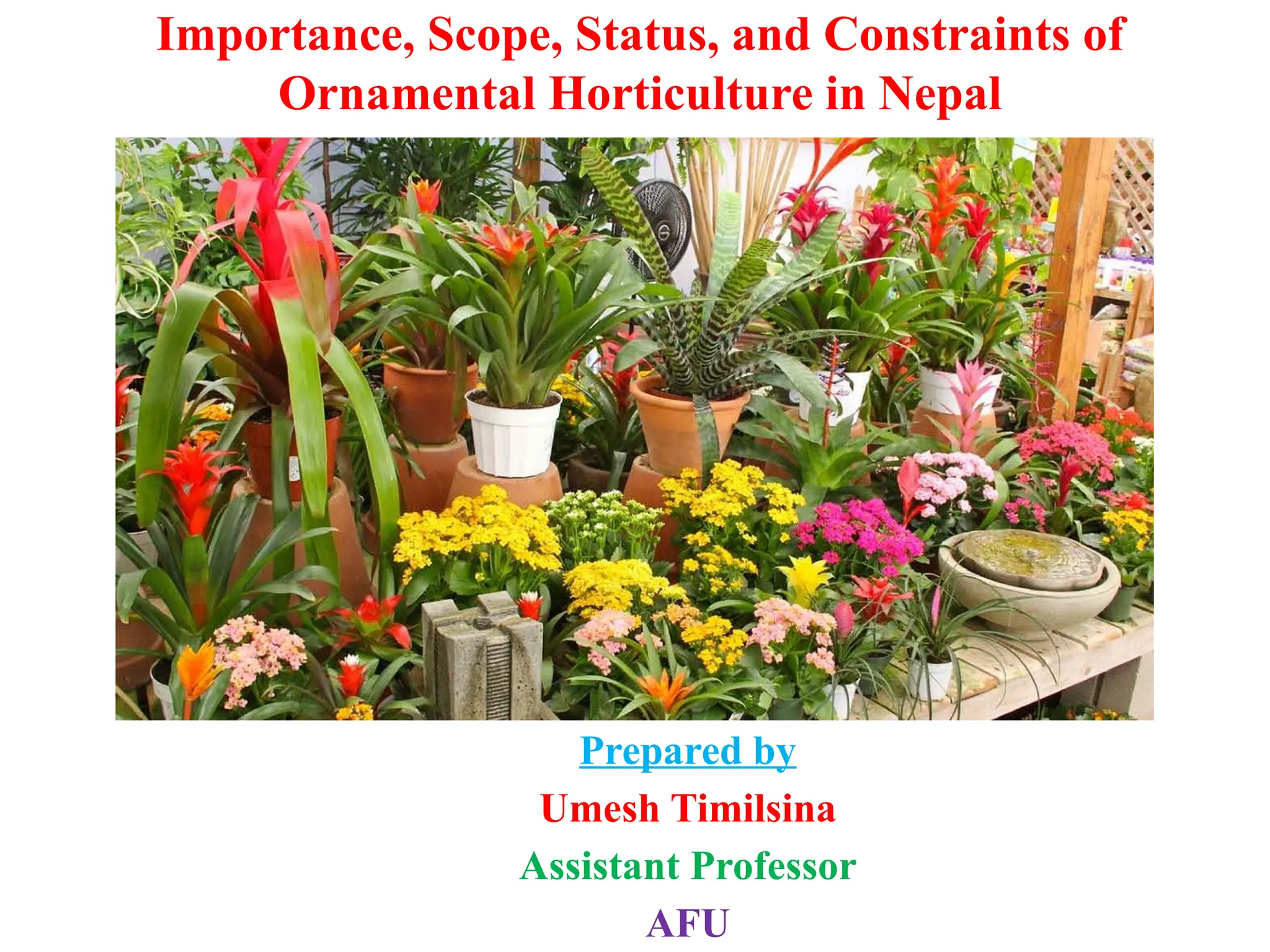 Importance, Scope, Status, and Constraints of Ornamental Horticulture in Nepal

Prepared by

Umesh Timilsina

Assistant Professor

AFU